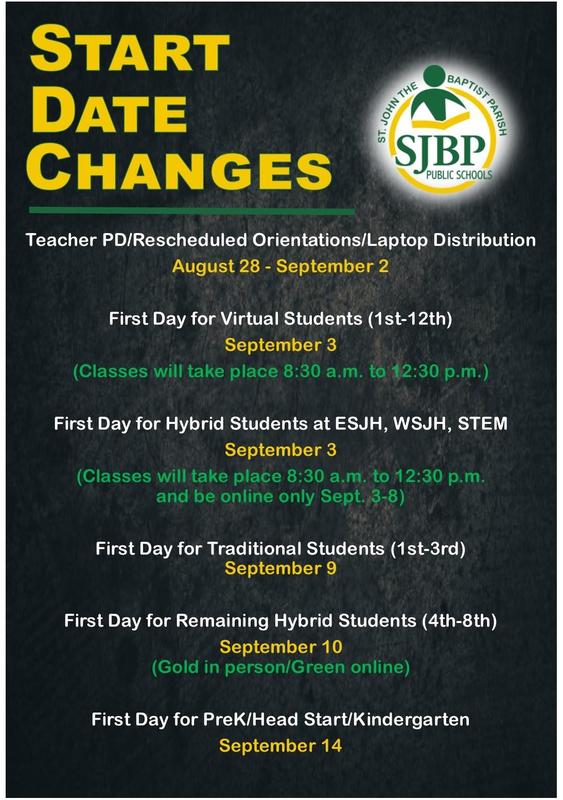 START DATE CHANGES

ST. JOHN THE BAPTIST PARISH
SJBP
PUBLIC SCHOOLS

Teacher PD/Rescheduled Orientations/Laptop Distribution
August 28 - September 2

First Day for Virtual Students (1st-12th)
September 3
(Classes will take place 8:30 a.m. to 12:30 p.m.)

First Day for Hybrid Students at ESJH, WSJH, STEM
September 3
(Classes will take place 8:30 a.m. to 12:30 p.m. and be online only Sept. 3-8)

First Day for Traditional Students (1st-3rd)
September 9

First Day for Remaining Hybrid Students (4th-8th)
September 10
(Gold in person/Green online)

First Day for PreK/Head Start/Kindergarten
September 14